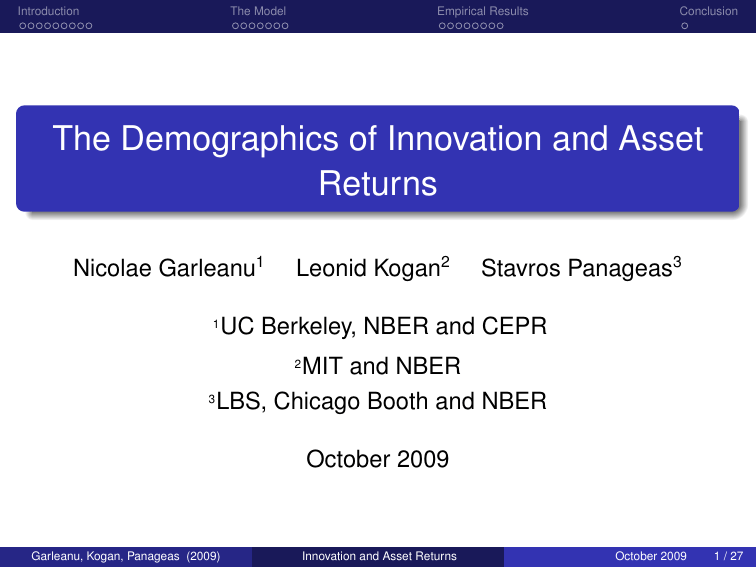 Introduction The Model Empirical Results Conclusion

The Demographics of Innovation and Asset Returns

Nicolae Garleanu$^1$ Leonid Kogan$^2$ Stavros Panageas$^3$

$^1$UC Berkeley, NBER and CEPR

$^2$MIT and NBER

$^3$LBS, Chicago Booth and NBER

October 2009

Garleanu, Kogan, Panageas (2009) Innovation and Asset Returns October 2009 1 / 27